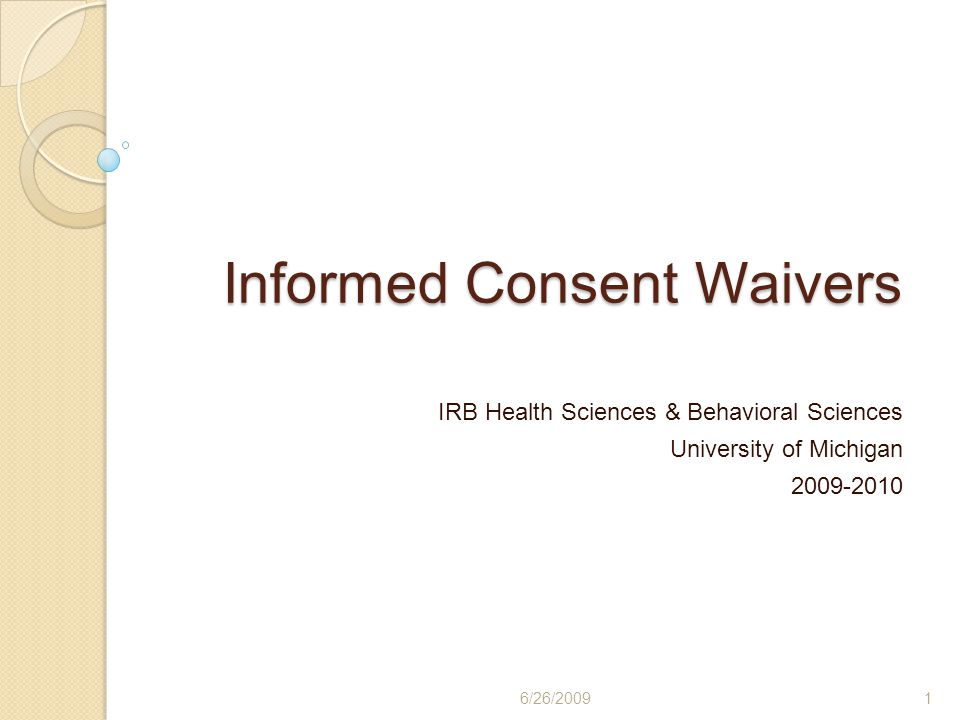 Informed Consent Waivers

IRB Health Sciences & Behavioral Sciences
University of Michigan
2009-2010

6/26/2009

1